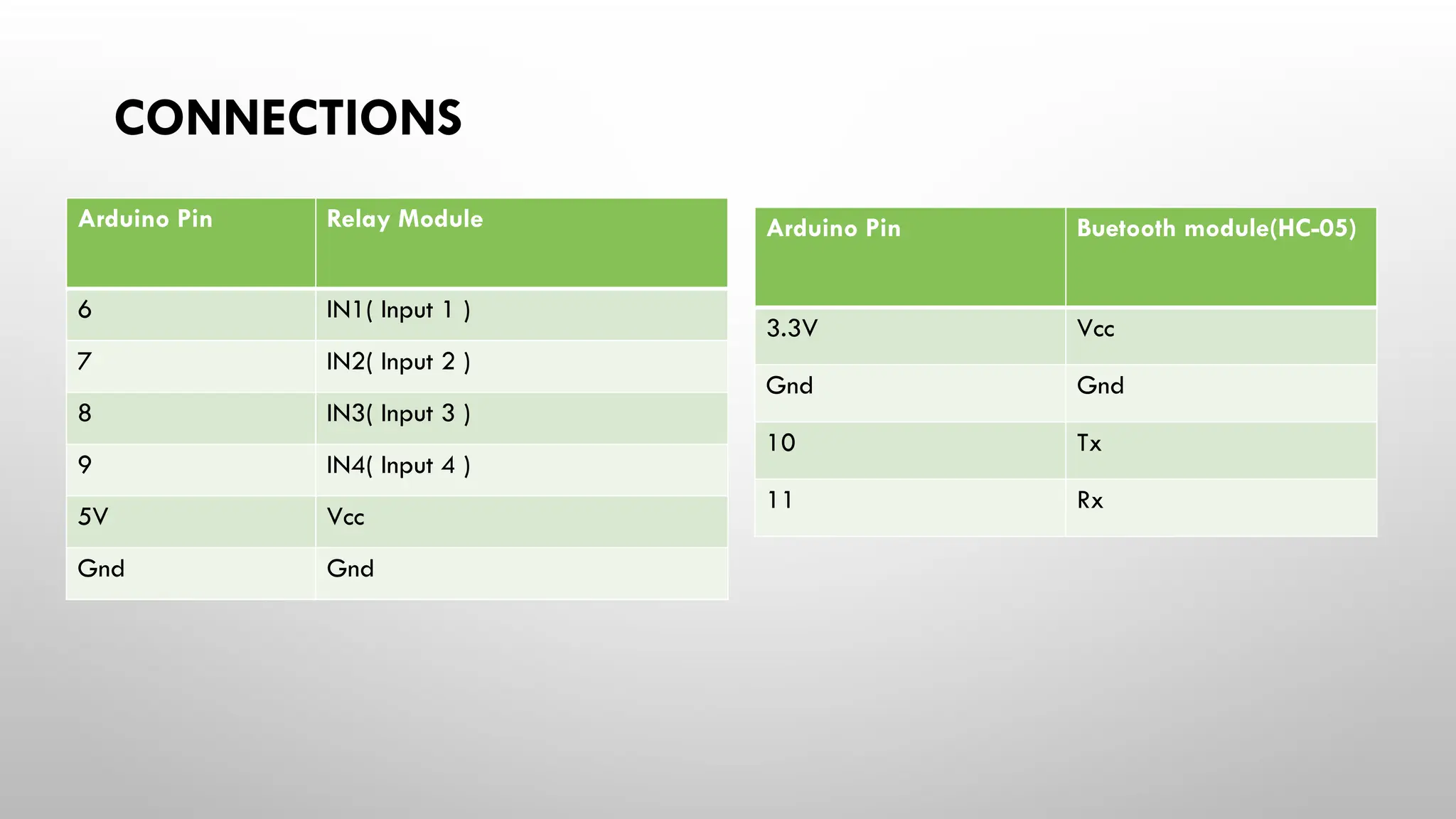 CONNECTIONS

| Arduino Pin | Relay Module |
|---|---|
| 6 | IN1( Input 1 ) |
| 7 | IN2( Input 2 ) |
| 8 | IN3( Input 3 ) |
| 9 | IN4( Input 4 ) |
| 5V | Vcc |
| Gnd | Gnd |

| Arduino Pin | Buetooth module(HC-05) |
|---|---|
| 3.3V | Vcc |
| Gnd | Gnd |
| 10 | Tx |
| 11 | Rx |